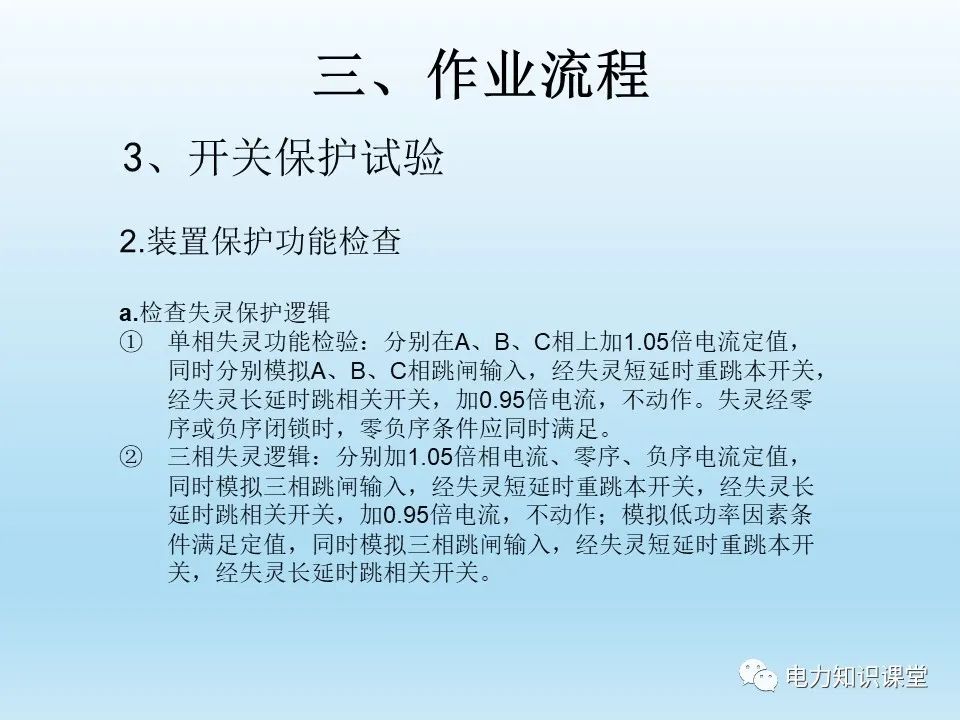 三、作业流程

3、开关保护试验

2.装置保护功能检查

a.检查失灵保护逻辑
① 单相失灵功能检验：分别在A、B、C相上加1.05倍电流定值，同时分别模拟A、B、C相跳闸输入，经失灵短延时重跳本开关，经失灵长延时跳相关开关，加0.95倍电流，不动作。失灵经零序或负序闭锁时，零负序条件应同时满足。
② 三相失灵逻辑：分别加1.05倍相电流、零序、负序电流定值，同时模拟三相跳闸输入，经失灵短延时重跳本开关，经失灵长延时跳相关开关，加0.95倍电流，不动作；模拟低功率因素条件满足定值，同时模拟三相跳闸输入，经失灵短延时重跳本开关，经失灵长延时跳相关开关。

电力知识课堂